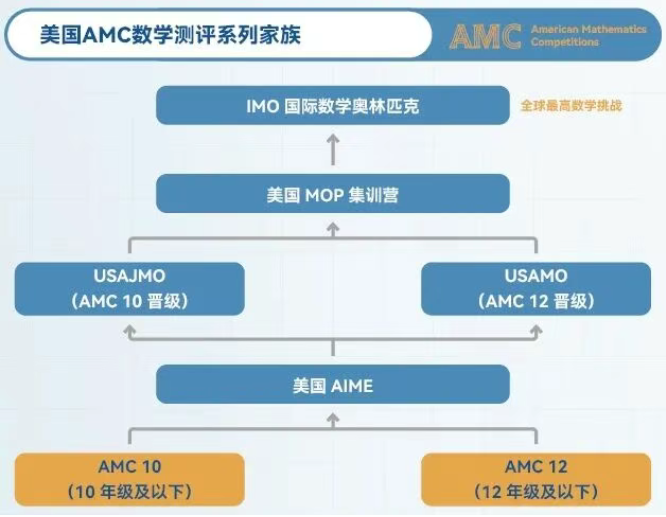 美国AMC数学测评系列家族

AMC American Mathematics Competitions

IMO 国际数学奥林匹克

全球最高数学挑战

美国 MOP 集训营

USAJMO
（AMC 10 晋级）

USAMO
（AMC 12 晋级）

美国 AIME

AMC 10
（10 年级及以下）

AMC 12
（12 年级及以下）